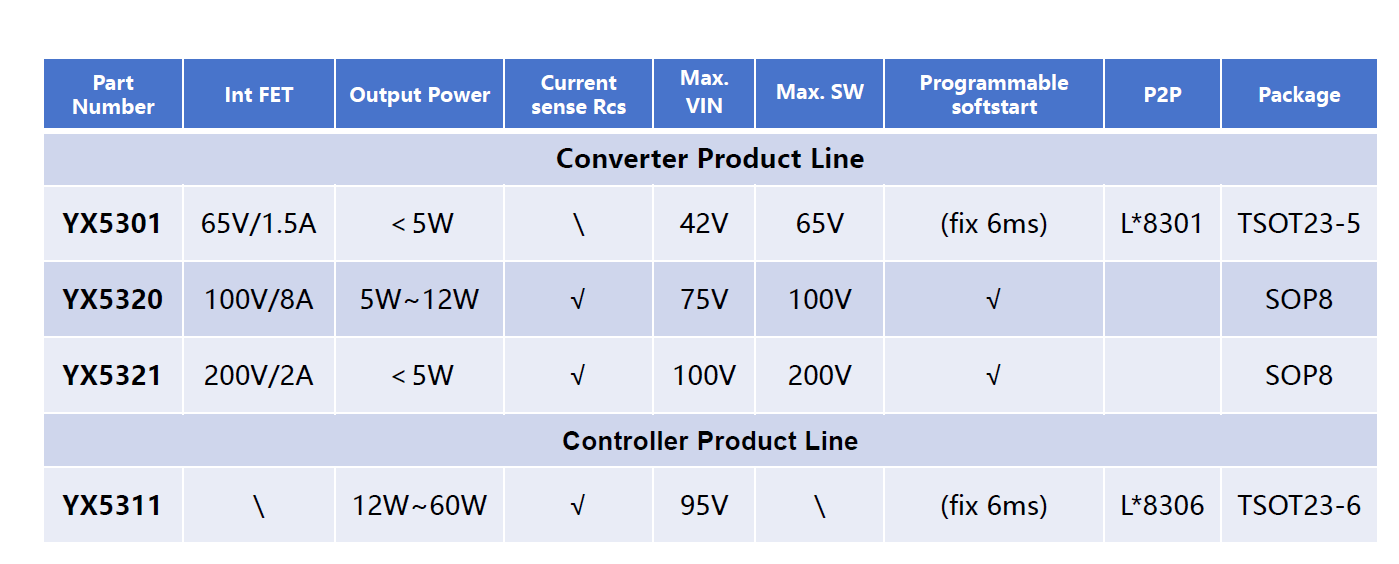 | Part Number | Int FET | Output Power | Current sense Rcs | Max. VIN | Max. SW | Programmable softstart | P2P | Package |
|---|---|---|---|---|---|---|---|---|
| Converter Product Line | | | | | | | | |
| YX5301 | 65V/1.5A | < 5W | \ | 42V | 65V | (fix 6ms) | L*8301 | TSOT23-5 |
| YX5320 | 100V/8A | 5W~12W | √ | 75V | 100V | √ | | SOP8 |
| YX5321 | 200V/2A | < 5W | √ | 100V | 200V | √ | | SOP8 |
| Controller Product Line | | | | | | | | |
| YX5311 | \ | 12W~60W | √ | 95V | \ | (fix 6ms) | L*8306 | TSOT23-6 |